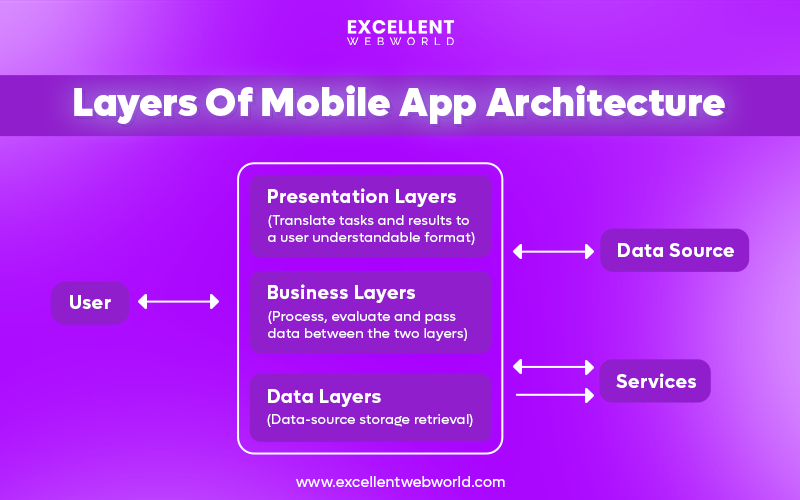 EXCELLENT
WEBWORLD

Layers Of Mobile App Architecture

User

Presentation Layers
(Translate tasks and results to a user understandable format)

Business Layers
(Process, evaluate and pass data between the two layers)

Data Layers
(Data-source storage retrieval)

Data Source

Services

www.excellentwebworld.com